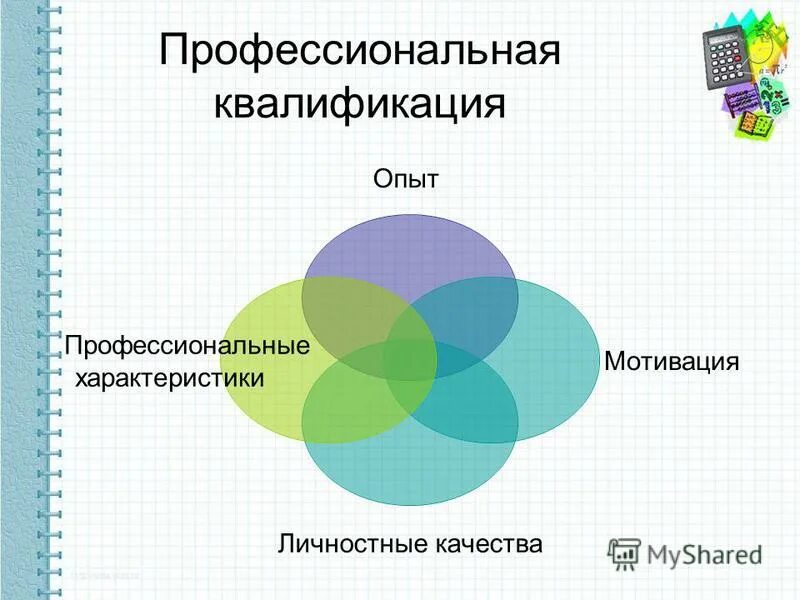 Профессиональная квалификация

Опыт

Профессиональные характеристики

Мотивация

Личностные качества

MyShared